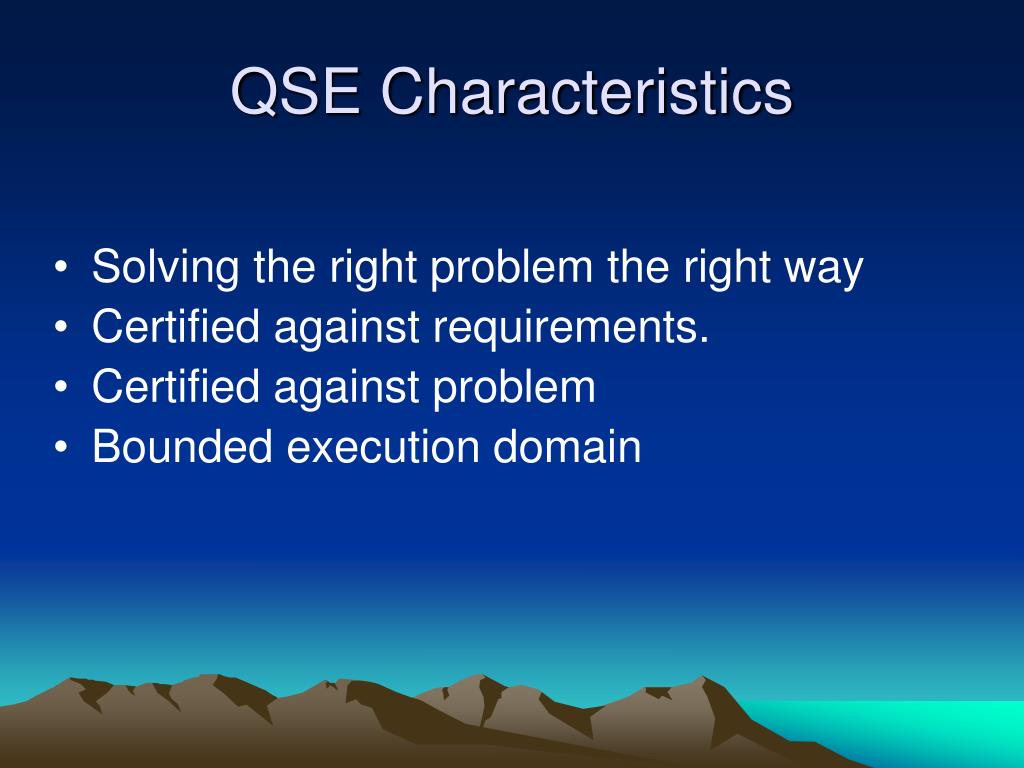 QSE Characteristics

• Solving the right problem the right way
• Certified against requirements.
• Certified against problem
• Bounded execution domain